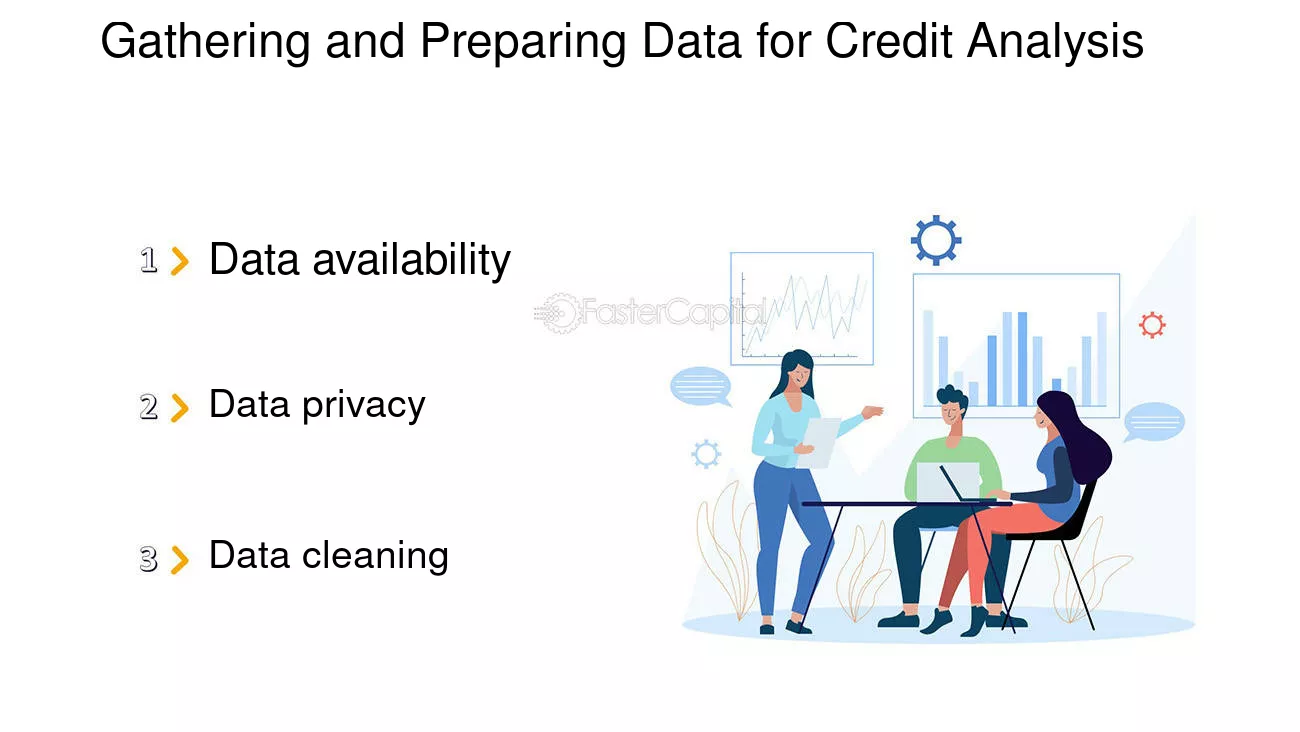 Gathering and Preparing Data for Credit Analysis

1 Data availability

2 Data privacy

3 Data cleaning

FasterCapital